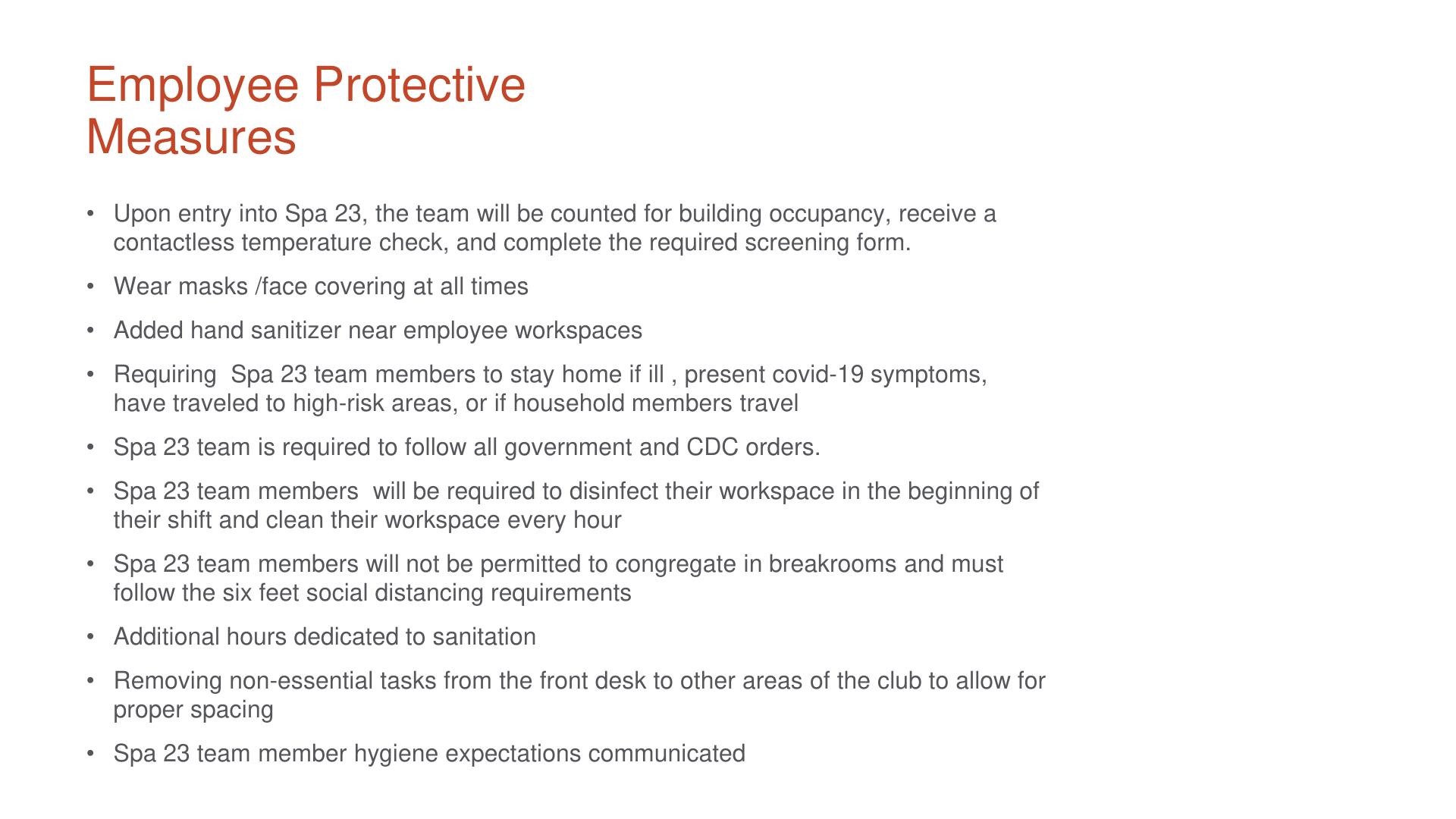 Employee Protective Measures

• Upon entry into Spa 23, the team will be counted for building occupancy, receive a contactless temperature check, and complete the required screening form.

• Wear masks /face covering at all times

• Added hand sanitizer near employee workspaces

• Requiring  Spa 23 team members to stay home if ill , present covid-19 symptoms, have traveled to high-risk areas, or if household members travel

• Spa 23 team is required to follow all government and CDC orders.

• Spa 23 team members  will be required to disinfect their workspace in the beginning of their shift and clean their workspace every hour

• Spa 23 team members will not be permitted to congregate in breakrooms and must follow the six feet social distancing requirements

• Additional hours dedicated to sanitation

• Removing non-essential tasks from the front desk to other areas of the club to allow for proper spacing

• Spa 23 team member hygiene expectations communicated